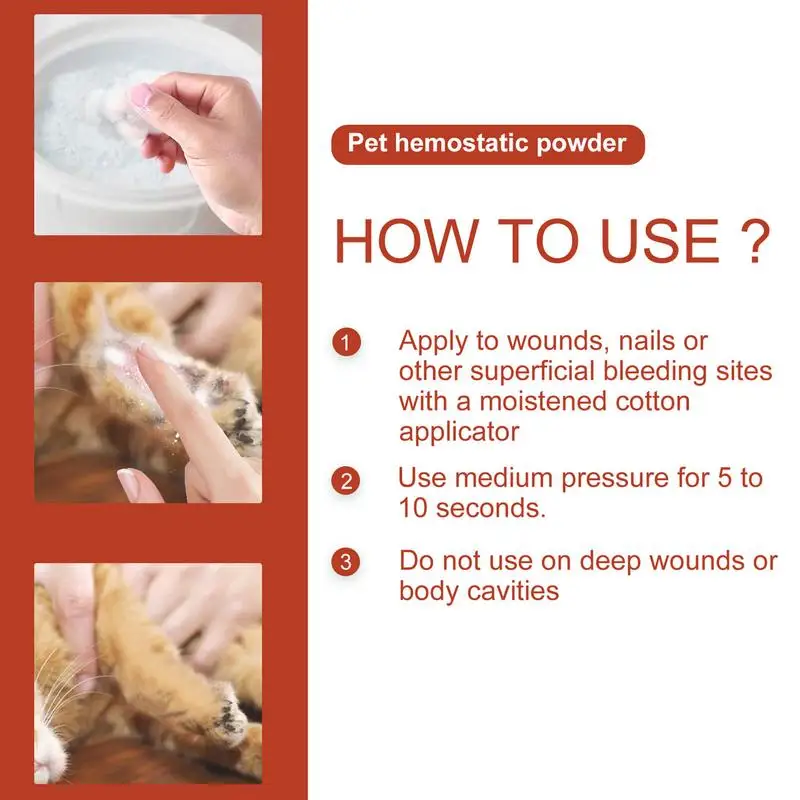 Pet hemostatic powder

HOW TO USE ?

1 Apply to wounds, nails or other superficial bleeding sites with a moistened cotton applicator

2 Use medium pressure for 5 to 10 seconds.

3 Do not use on deep wounds or body cavities